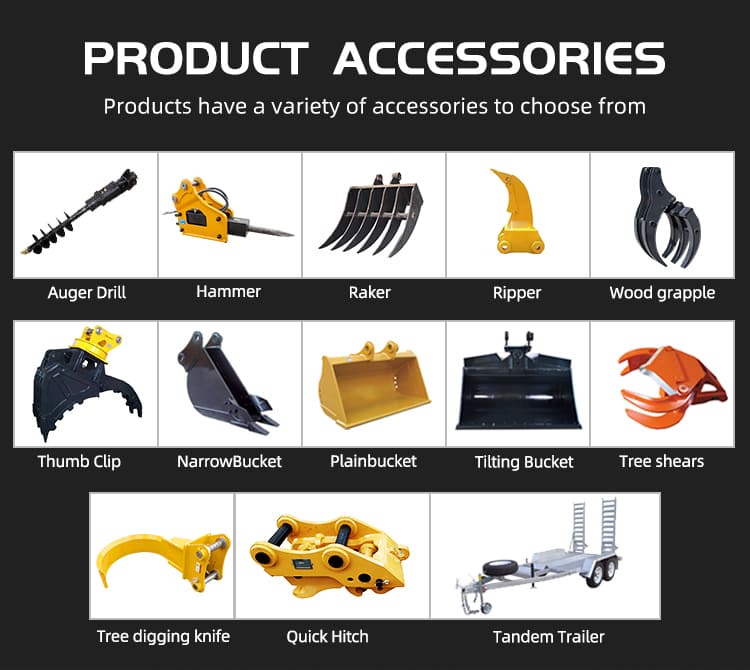 PRODUCT ACCESSORIES

Products have a variety of accessories to choose from

Auger Drill

Hammer

Raker

Ripper

Wood grapple

Thumb Clip

NarrowBucket

Plainbucket

Tilting Bucket

Tree shears

Tree digging knife

Quick Hitch

Tandem Trailer